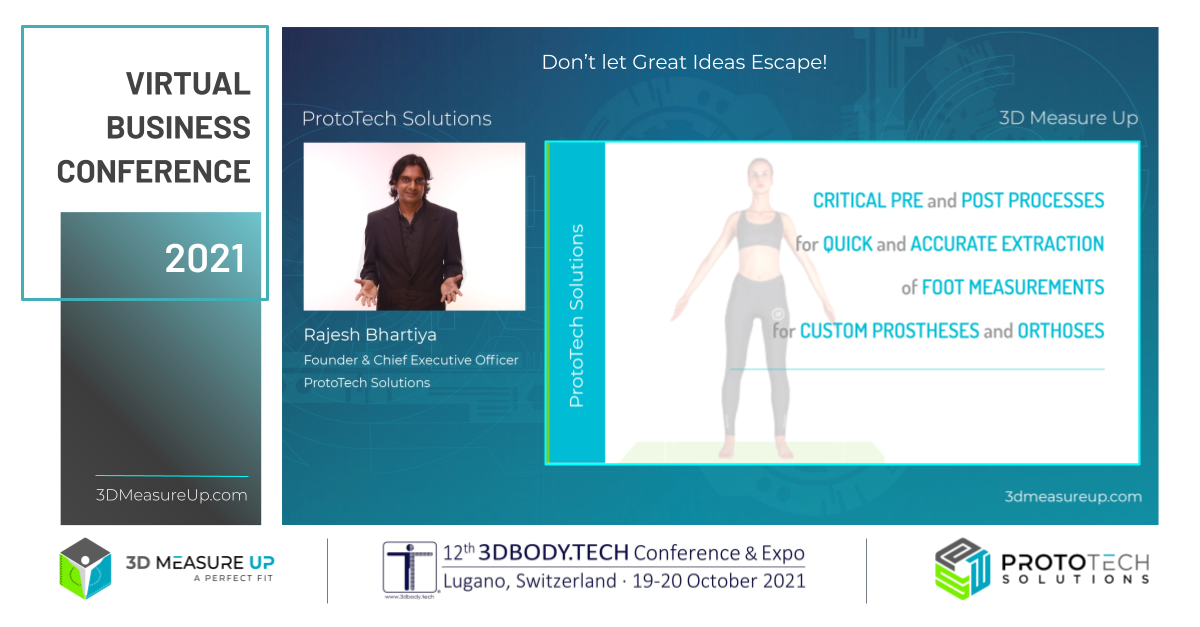 VIRTUAL BUSINESS CONFERENCE

2021

3DMeasureUp.com

Don't let Great Ideas Escape!

ProtoTech Solutions

3D Measure Up

Rajesh Bhartiya
Founder & Chief Executive Officer
ProtoTech Solutions

ProtoTech Solutions

CRITICAL PRE and POST PROCESSES
for QUICK and ACCURATE EXTRACTION
of FOOT MEASUREMENTS
for CUSTOM PROSTHESES and ORTHOSES

3dmeasureup.com

3D MEASURE UP
A PERFECT FIT

www.3dbody.tech

12th 3DBODY.TECH Conference & Expo
Lugano, Switzerland · 19-20 October 2021

PROTOTECH SOLUTIONS